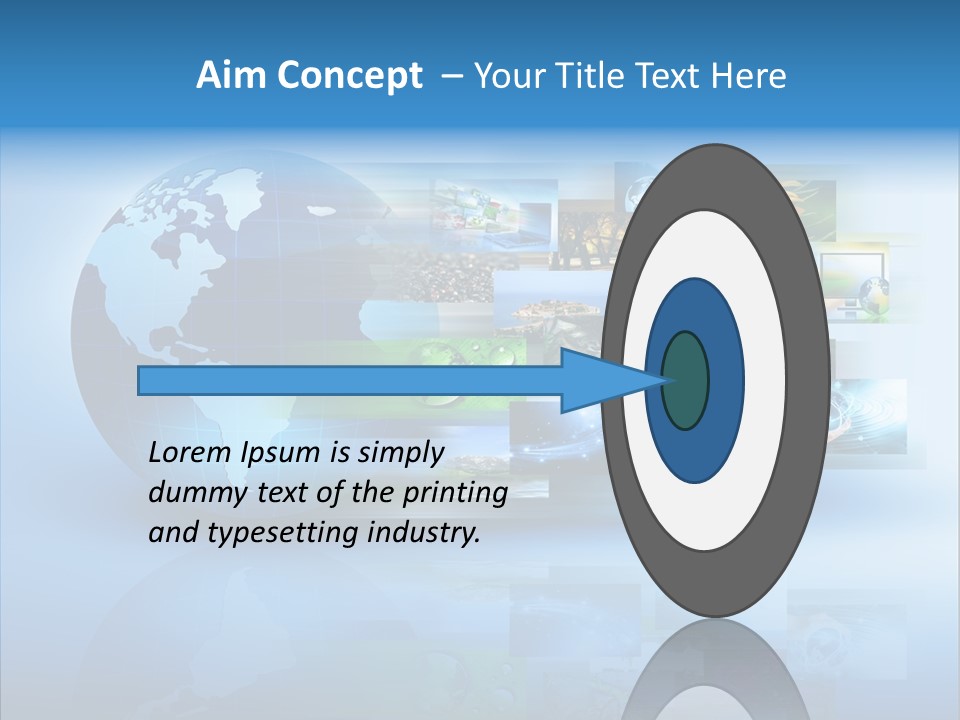 Aim Concept – Your Title Text Here

Lorem Ipsum is simply dummy text of the printing and typesetting industry.